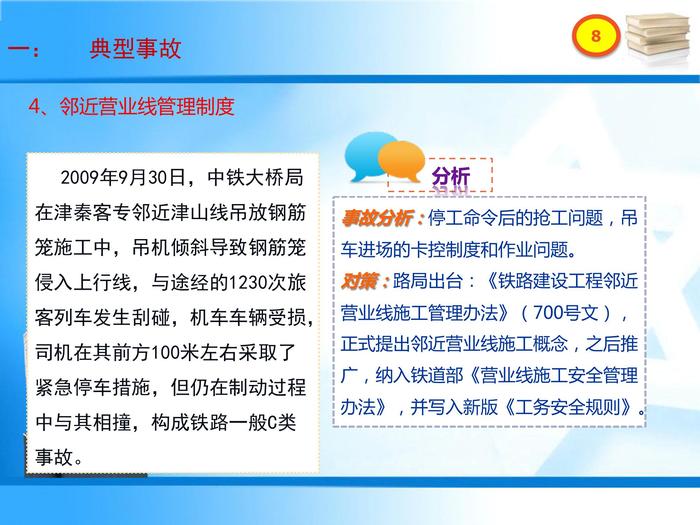 一：　典型事故

8

4、邻近营业线管理制度

2009年9月30日，中铁大桥局在津秦客专邻近津山线吊放钢筋笼施工中，吊机倾斜导致钢筋笼侵入上行线，与途经的1230次旅客列车发生刮碰，机车车辆受损，司机在其前方100米左右采取了紧急停车措施，但仍在制动过程中与其相撞，构成铁路一般C类事故。

分析

事故分析：停工命令后的抢工问题，吊车进场的卡控制度和作业问题。
对策：路局出台：《铁路建设工程邻近营业线施工管理办法》（700号文），正式提出邻近营业线施工概念，之后推广，纳入铁道部《营业线施工安全管理办法》，并写入新版《工务安全规则》。